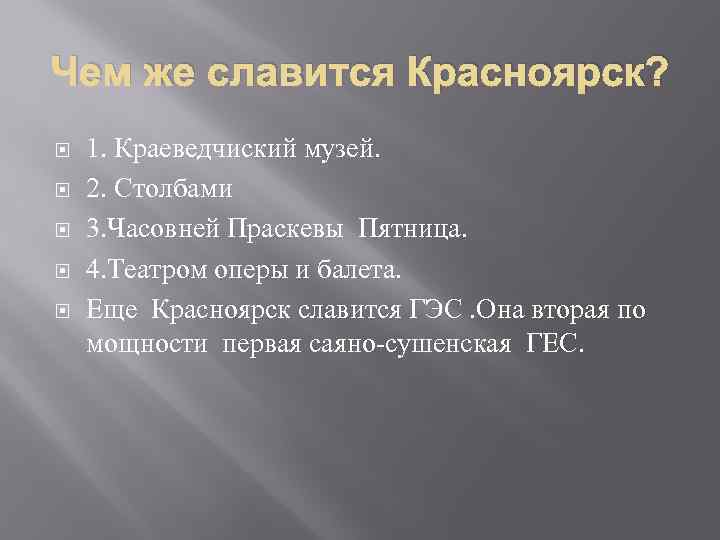 Чем же славится Красноярск?

1. Краеведчиский музей.

2. Столбами

3.Часовней Праскевы Пятница.

4.Театром оперы и балета.

Еще Красноярск славится ГЭС .Она вторая по мощности первая саяно-сушенская ГЕС.